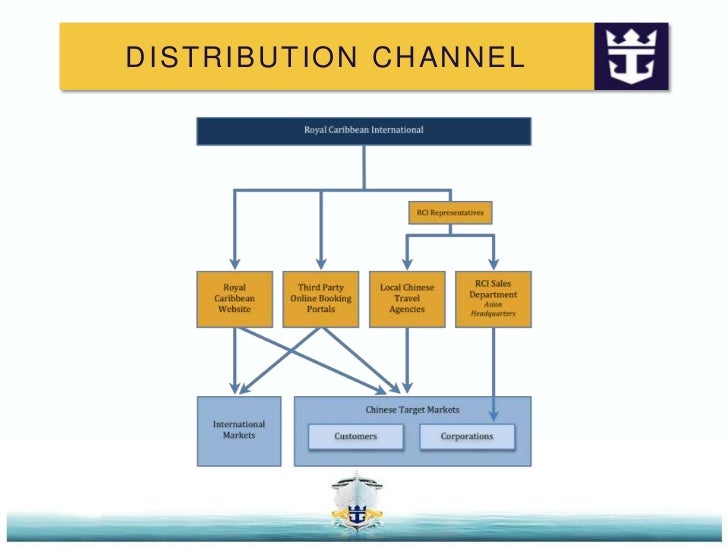 DISTRIBUTION CHANNEL

Royal Caribbean International

RCI Representatives

Royal Caribbean Website

Third Party Online Booking Portals

Local Chinese Travel Agencies

RCI Sales Department
Asian Headquarters

International Markets

Chinese Target Markets

Customers

Corporations